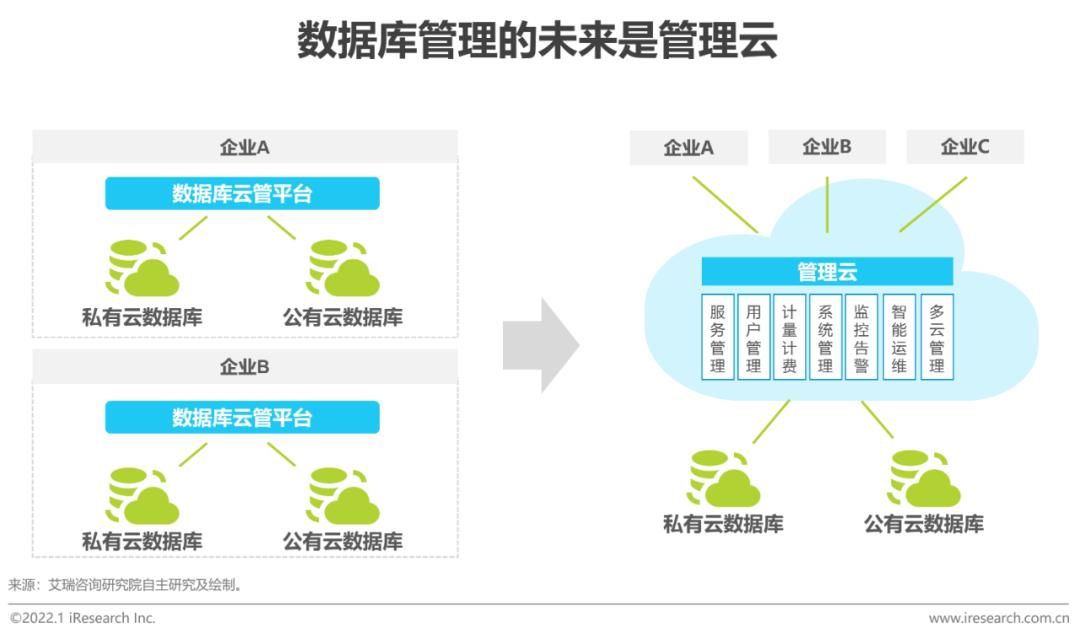 数据库管理的未来是管理云

企业A

数据库云管平台

私有云数据库

公有云数据库

企业B

数据库云管平台

私有云数据库

公有云数据库

企业A

企业B

企业C

管理云

服务管理

用户管理

计量计费

系统管理

监控告警

智能运维

多云管理

私有云数据库

公有云数据库

来源：艾瑞咨询研究院自主研究及绘制。

©2022.1 iResearch Inc.

www.iresearch.com.cn